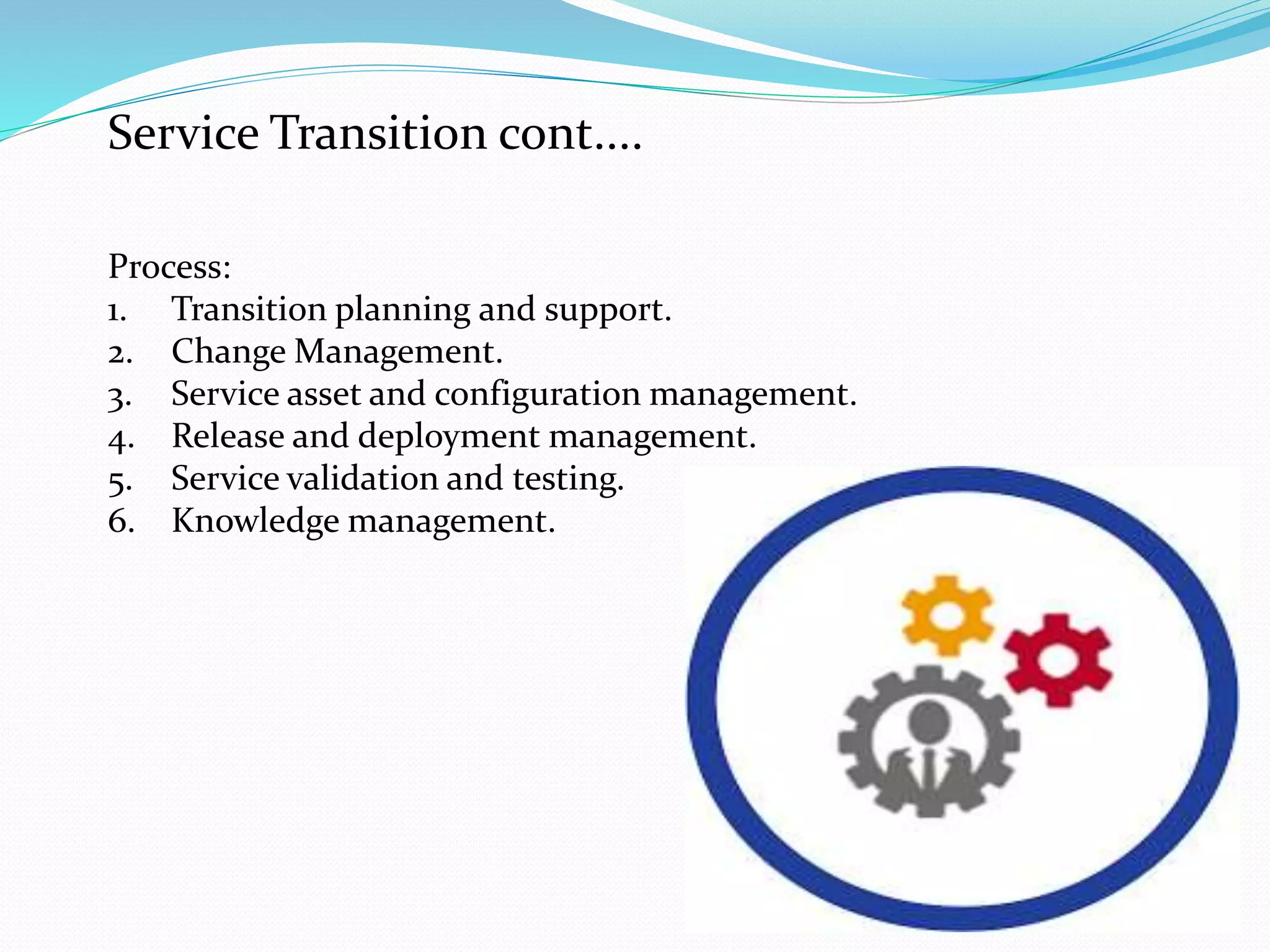 Service Transition cont….

Process:
1. Transition planning and support.
2. Change Management.
3. Service asset and configuration management.
4. Release and deployment management.
5. Service validation and testing.
6. Knowledge management.